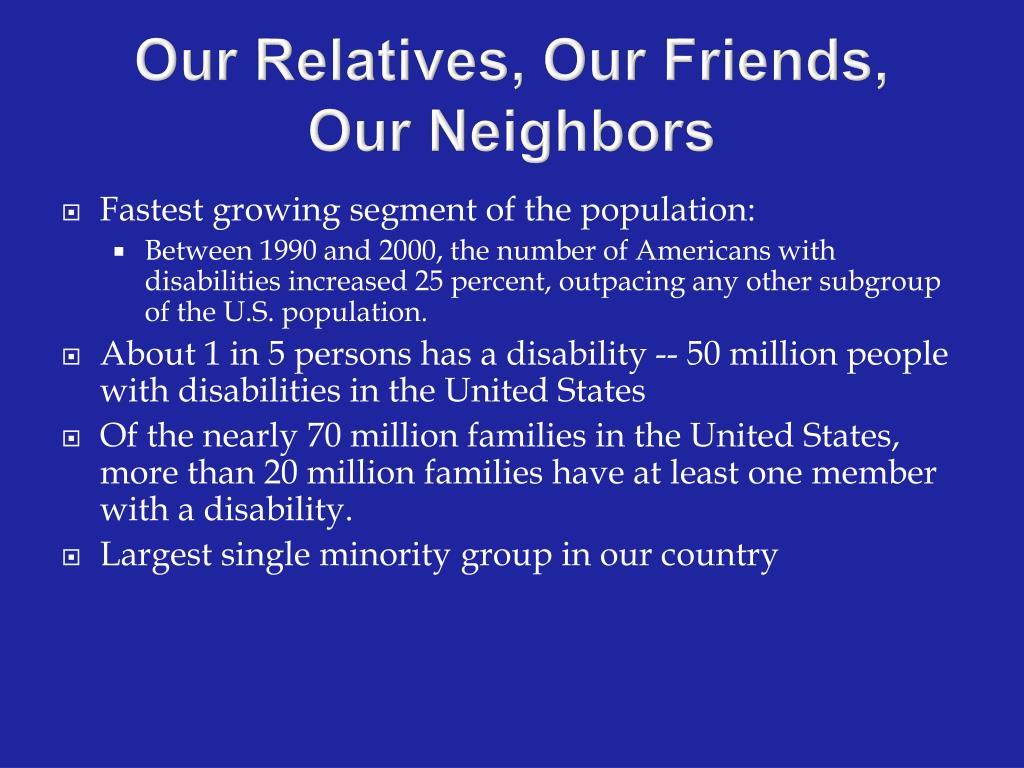 Our Relatives, Our Friends, Our Neighbors

Fastest growing segment of the population:

Between 1990 and 2000, the number of Americans with disabilities increased 25 percent, outpacing any other subgroup of the U.S. population.

About 1 in 5 persons has a disability -- 50 million people with disabilities in the United States

Of the nearly 70 million families in the United States, more than 20 million families have at least one member with a disability.

Largest single minority group in our country